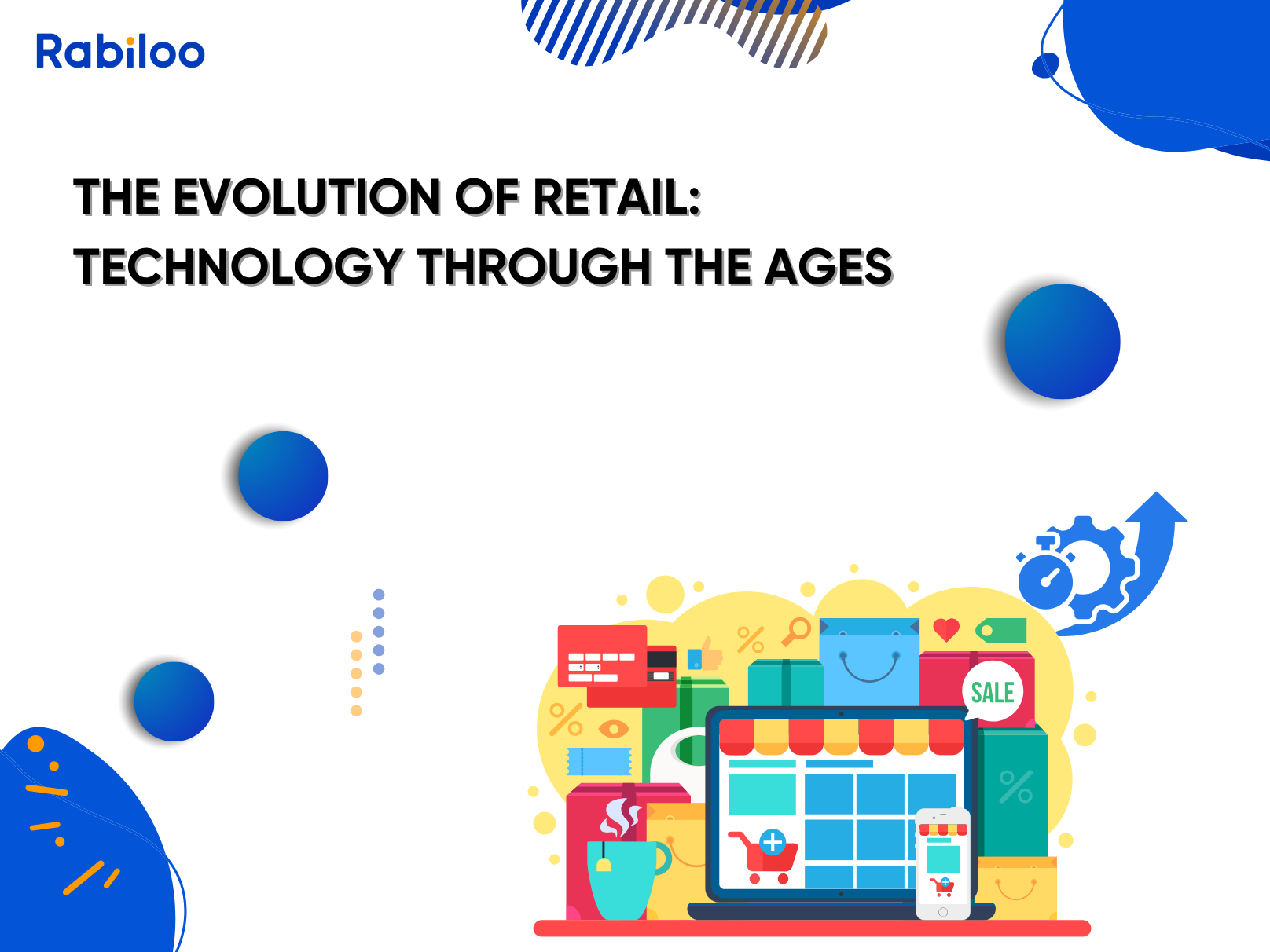 Rabiloo

THE EVOLUTION OF RETAIL: TECHNOLOGY THROUGH THE AGES

SALE